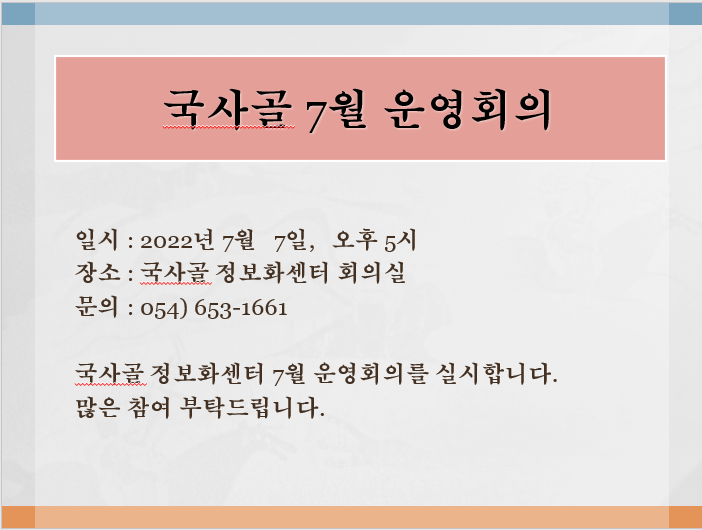 국사골 7월 운영회의

일시 : 2022년 7월 7일, 오후 5시
장소 : 국사골 정보화센터 회의실
문의 : 054) 653-1661

국사골 정보화센터 7월 운영회의를 실시합니다.
많은 참여 부탁드립니다.